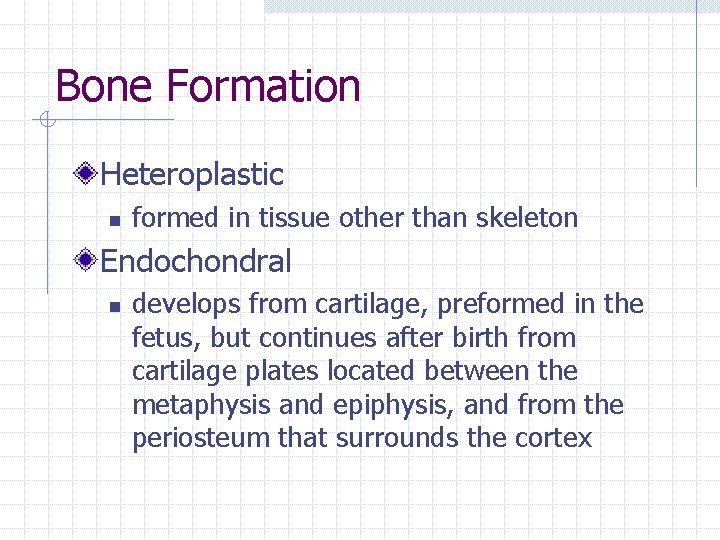 Bone Formation

Heteroplastic

formed in tissue other than skeleton

Endochondral

develops from cartilage, preformed in the fetus, but continues after birth from cartilage plates located between the metaphysis and epiphysis, and from the periosteum that surrounds the cortex